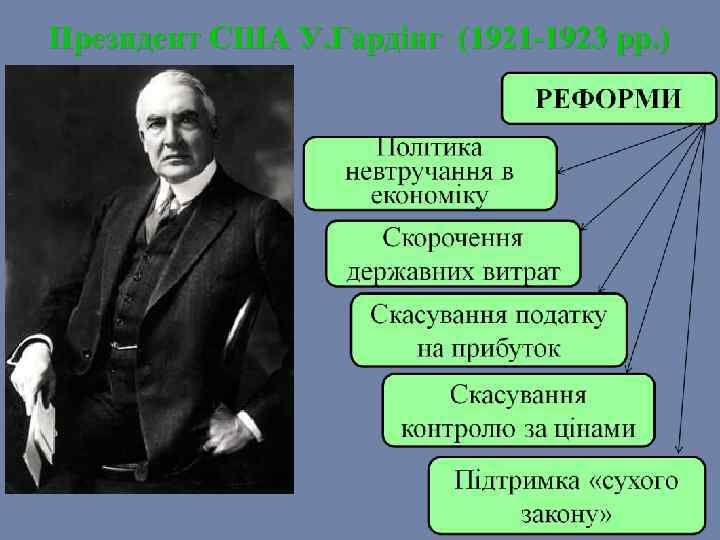 Президент США У.Гардінг (1921-1923 рр.)

РЕФОРМИ

Політика невтручання в економіку

Скорочення державних витрат

Скасування податку на прибуток

Скасування контролю за цінами

Підтримка «сухого закону»